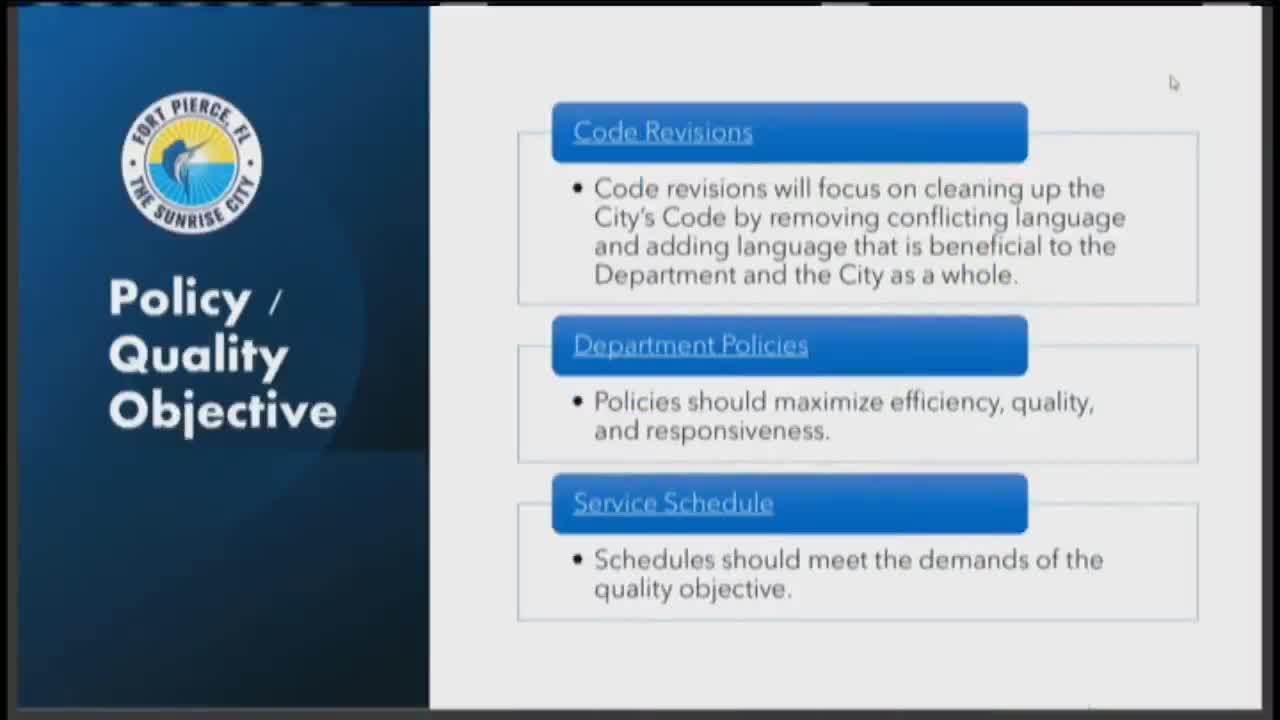 FORT PIERCE, FL
THE SUNRISE CITY

Policy / Quality Objective

Code Revisions

• Code revisions will focus on cleaning up the City's Code by removing conflicting language and adding language that is beneficial to the Department and the City as a whole.

Department Policies

• Policies should maximize efficiency, quality, and responsiveness.

Service Schedule

• Schedules should meet the demands of the quality objective.